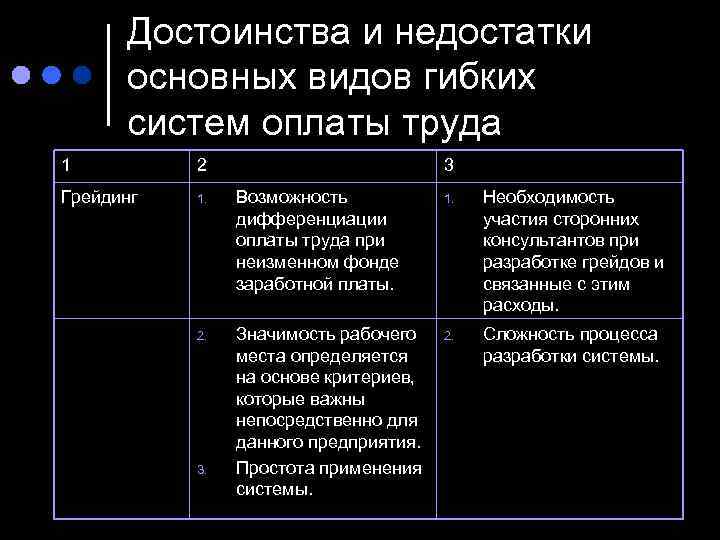 Достоинства и недостатки основных видов гибких систем оплаты труда

| 1 | 2 | 3 |
|---|---|---|
| Грейдинг | 1. Возможность дифференциации оплаты труда при неизменном фонде заработной платы. | 1. Необходимость участия сторонних консультантов при разработке грейдов и связанные с этим расходы. |
| | 2. Значимость рабочего места определяется на основе критериев, которые важны непосредственно для данного предприятия. 3. Простота применения системы. | 2. Сложность процесса разработки системы. |